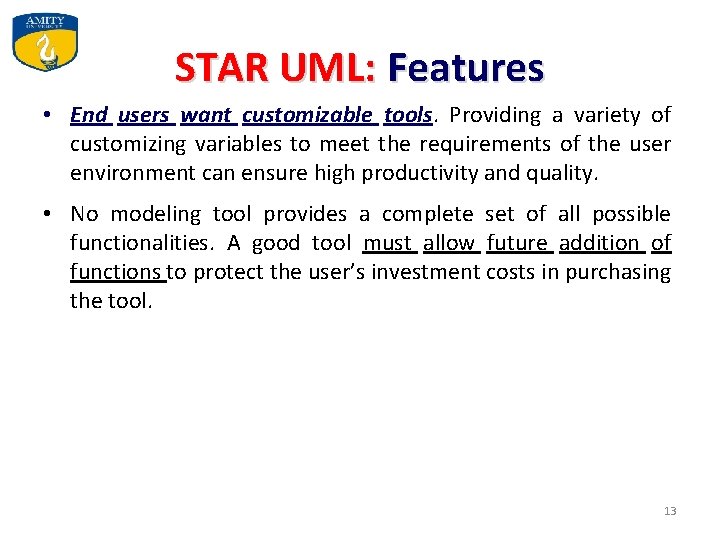 AMITY
UNIVERSITY

STAR UML: Features

• End users want customizable tools. Providing a variety of customizing variables to meet the requirements of the user environment can ensure high productivity and quality.

• No modeling tool provides a complete set of all possible functionalities. A good tool must allow future addition of functions to protect the user's investment costs in purchasing the tool.

13